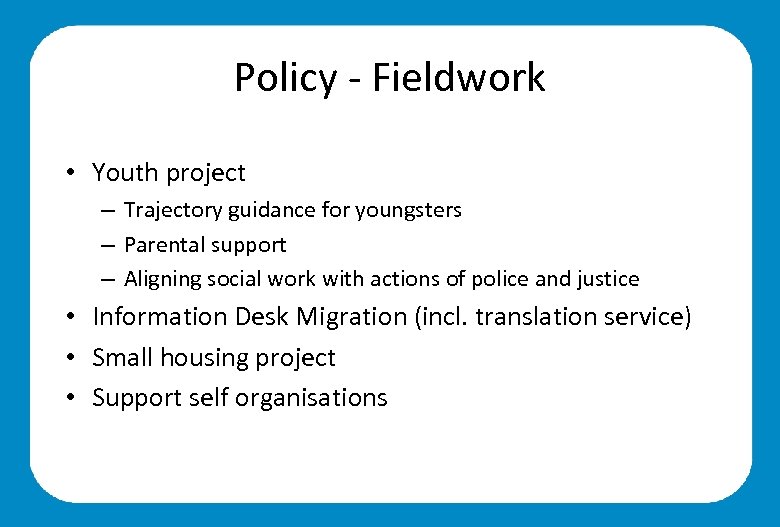 Policy - Fieldwork

• Youth project
  – Trajectory guidance for youngsters
  – Parental support
  – Aligning social work with actions of police and justice
• Information Desk Migration (incl. translation service)
• Small housing project
• Support self organisations